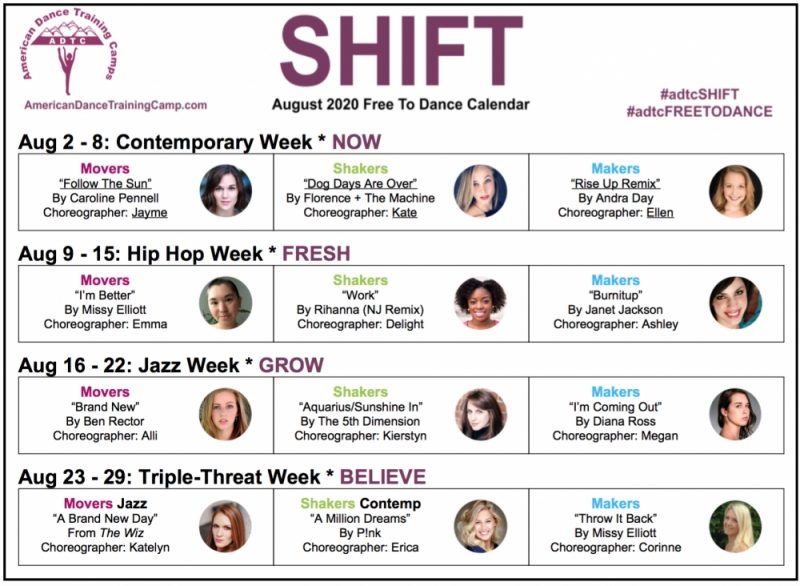 American Dance Training Camps
ADTC

AmericanDanceTrainingCamp.com

SHIFT

August 2020 Free To Dance Calendar

#adtcSHIFT
#adtcFREETODANCE

Aug 2 - 8: Contemporary Week * NOW

| Movers "Follow The Sun" By Caroline Pennell Choreographer: Jayme | Shakers "Dog Days Are Over" By Florence + The Machine Choreographer: Kate | Makers "Rise Up Remix" By Andra Day Choreographer: Ellen |
|---|---|---|

Aug 9 - 15: Hip Hop Week * FRESH

| Movers "I'm Better" By Missy Elliott Choreographer: Emma | Shakers "Work" By Rihanna (NJ Remix) Choreographer: Delight | Makers "Burnitup" By Janet Jackson Choreographer: Ashley |
|---|---|---|

Aug 16 - 22: Jazz Week * GROW

| Movers "Brand New" By Ben Rector Choreographer: Alli | Shakers "Aquarius/Sunshine In" By The 5th Dimension Choreographer: Kierstyn | Makers "I'm Coming Out" By Diana Ross Choreographer: Megan |
|---|---|---|

Aug 23 - 29: Triple-Threat Week * BELIEVE

| Movers Jazz "A Brand New Day" From The Wiz Choreographer: Katelyn | Shakers Contemp "A Million Dreams" By P!nk Choreographer: Erica | Makers "Throw It Back" By Missy Elliott Choreographer: Corinne |
|---|---|---|